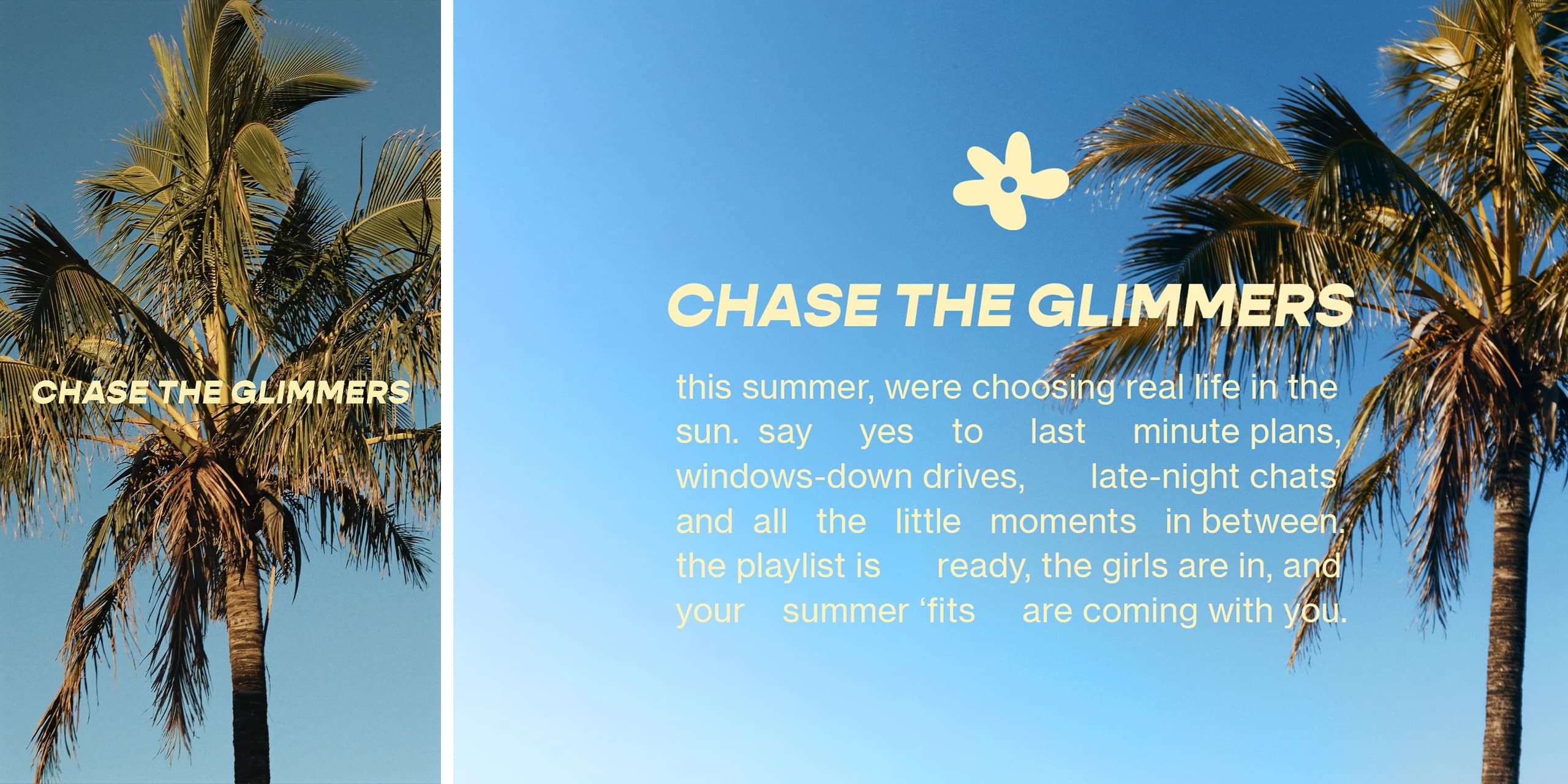 CHASE THE GLIMMERS

CHASE THE GLIMMERS

this summer, were choosing real life in the sun. say yes to last minute plans, windows-down drives, late-night chats and all the little moments in between. the playlist is ready, the girls are in, and your summer 'fits are coming with you.